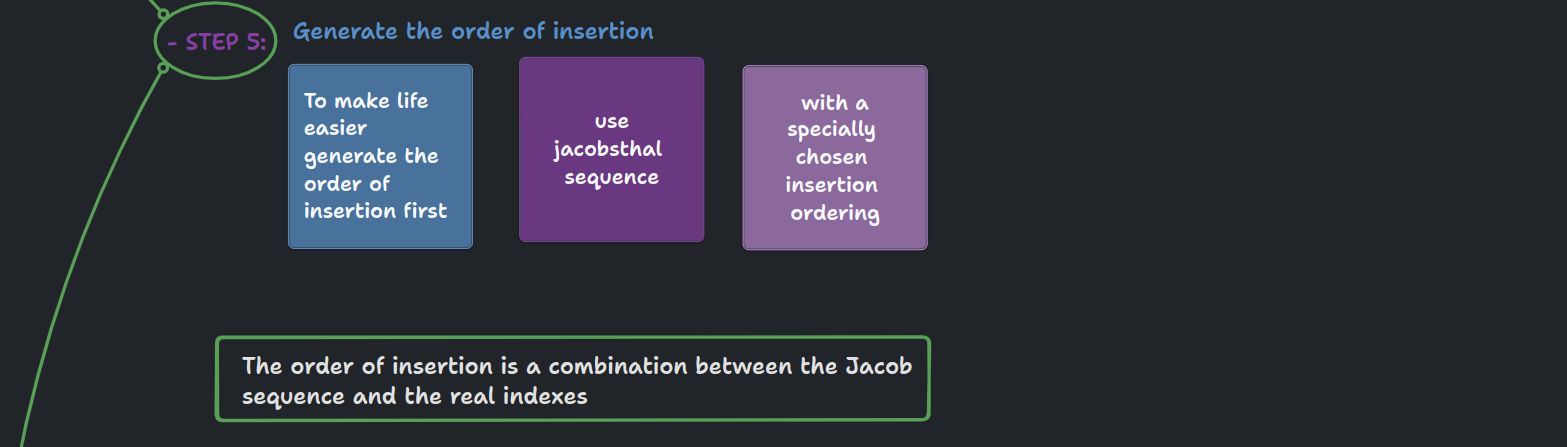 - STEP 5:

Generate the order of insertion

To make life easier generate the order of insertion first

use jacobsthal sequence

with a specially chosen insertion ordering

The order of insertion is a combination between the Jacob sequence and the real indexes